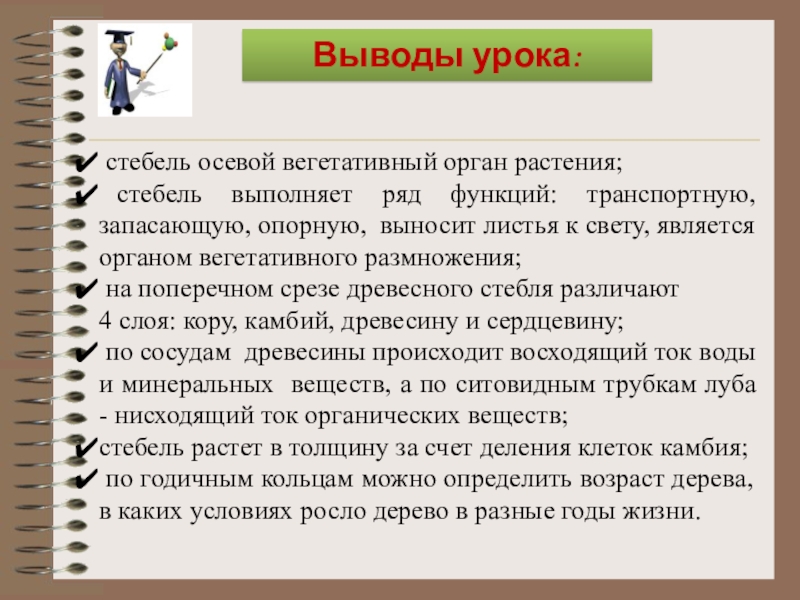 Выводы урока:

✔ стебель осевой вегетативный орган растения;
✔ стебель выполняет ряд функций: транспортную, запасающую, опорную, выносит листья к свету, является органом вегетативного размножения;
✔ на поперечном срезе древесного стебля различают 4 слоя: кору, камбий, древесину и сердцевину;
✔ по сосудам древесины происходит восходящий ток воды и минеральных веществ, а по ситовидным трубкам луба - нисходящий ток органических веществ;
✔стебель растет в толщину за счет деления клеток камбия;
✔ по годичным кольцам можно определить возраст дерева, в каких условиях росло дерево в разные годы жизни.